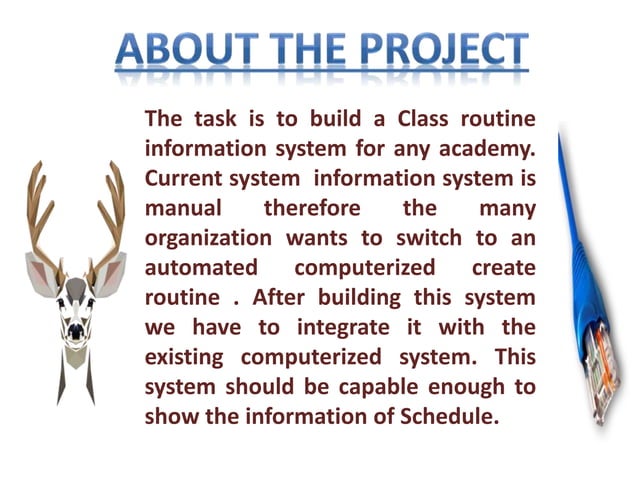 ABOUT THE PROJECT

The task is to build a Class routine information system for any academy. Current system information system is manual therefore the many organization wants to switch to an automated computerized create routine . After building this system we have to integrate it with the existing computerized system. This system should be capable enough to show the information of Schedule.